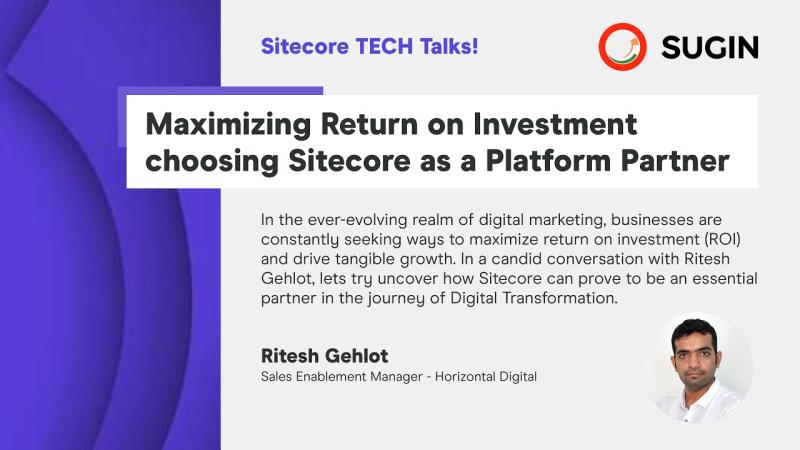 Sitecore TECH Talks!

SUGIN

Maximizing Return on Investment choosing Sitecore as a Platform Partner

In the ever-evolving realm of digital marketing, businesses are constantly seeking ways to maximize return on investment (ROI) and drive tangible growth. In a candid conversation with Ritesh Gehlot, lets try uncover how Sitecore can prove to be an essential partner in the journey of Digital Transformation.

Ritesh Gehlot
Sales Enablement Manager - Horizontal Digital